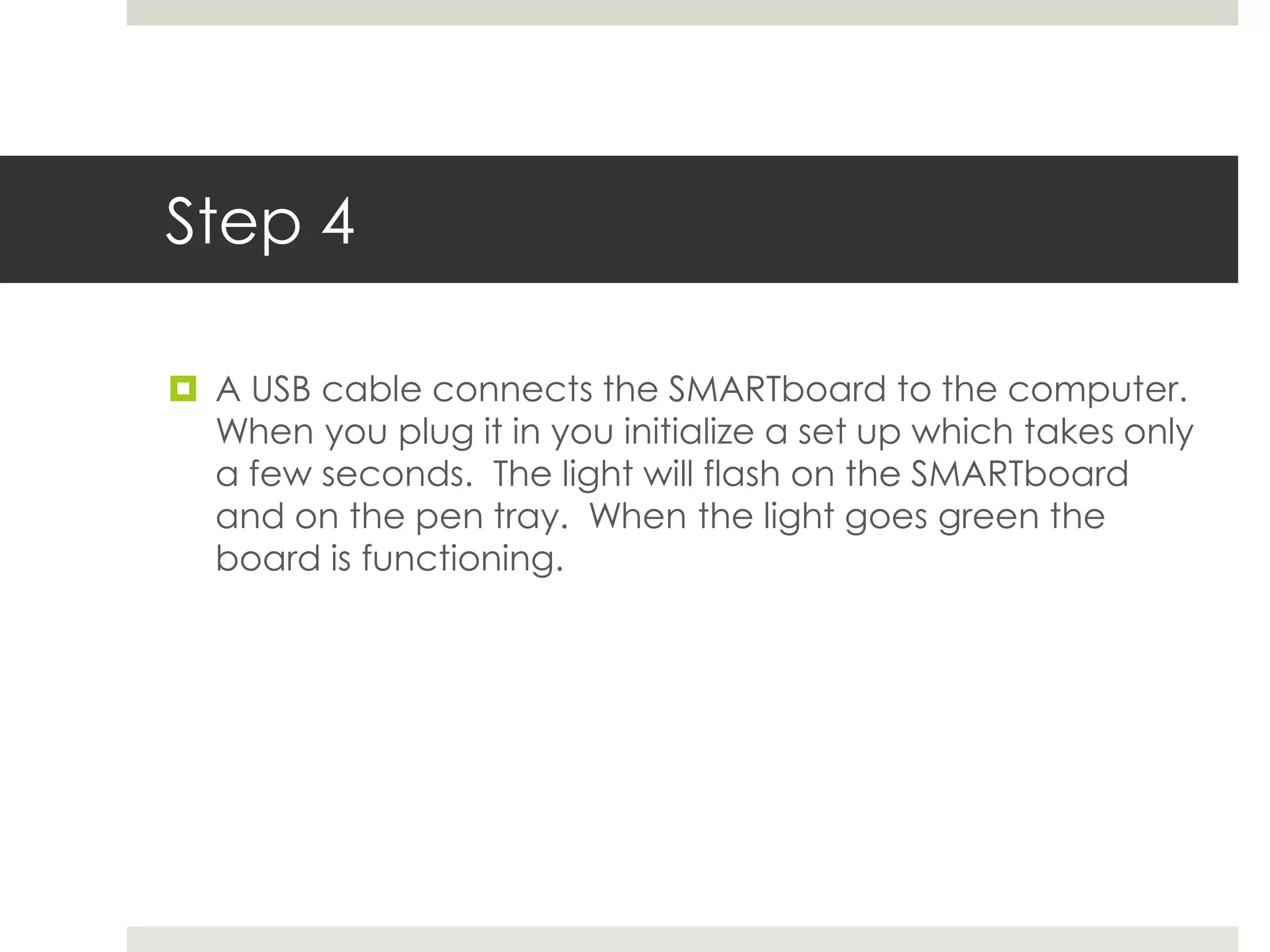 Step 4

A USB cable connects the SMARTboard to the computer. When you plug it in you initialize a set up which takes only a few seconds. The light will flash on the SMARTboard and on the pen tray. When the light goes green the board is functioning.